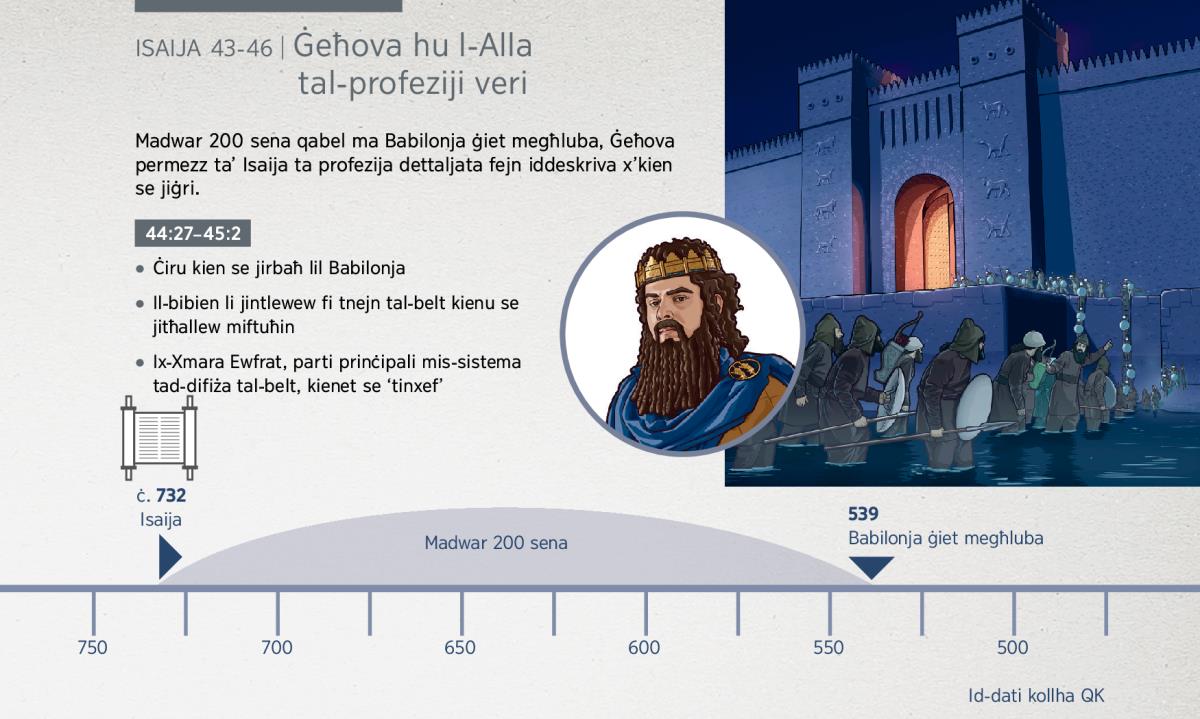 ISAIJA 43-46 | Ġeħova hu l-Alla tal-profeziji veri

Madwar 200 sena qabel ma Babilonja ġiet megħluba, Ġeħova permezz ta' Isaija ta profezija dettaljata fejn iddeskriva x'kien se jiġri.

44:27–45:2

• Ċiru kien se jirbaħ lil Babilonja

• Il-bibien li jintlewew fi tnejn tal-belt kienu se jitħallew miftuħin

• Ix-Xmara Ewfrat, parti prinċipali mis-sistema tad-difiża tal-belt, kienet se 'tinxef'

ċ. 732
Isaija

Madwar 200 sena

539
Babilonja ġiet megħluba

750 700 650 600 550 500

Id-dati kollha QK